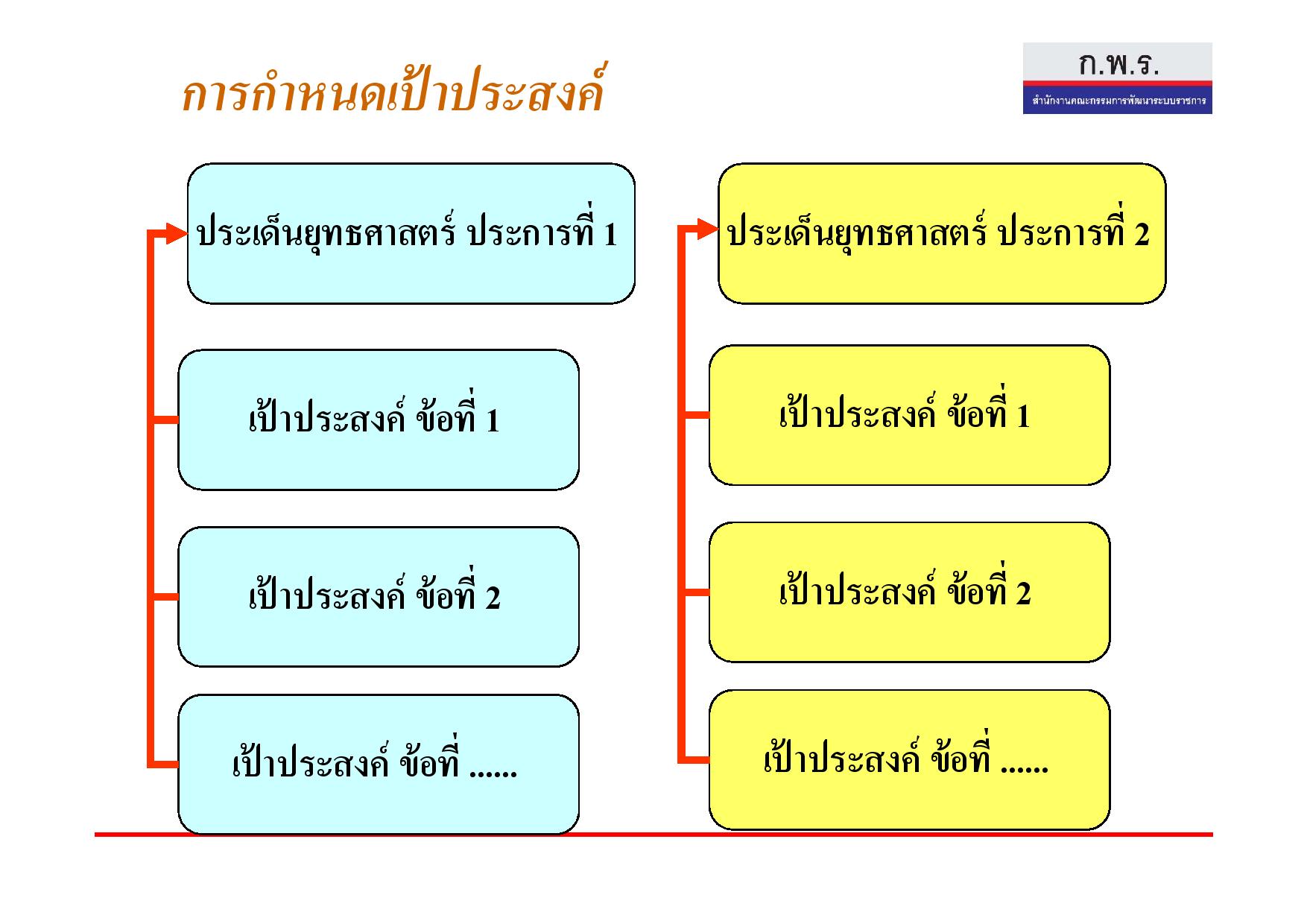 การกำหนดเป้าประสงค์

ก.พ.ร.
สำนักงานคณะกรรมการพัฒนาระบบราชการ

ประเด็นยุทธศาสตร์ ประการที่ 1

เป้าประสงค์ ข้อที่ 1

เป้าประสงค์ ข้อที่ 2

เป้าประสงค์ ข้อที่ ......

ประเด็นยุทธศาสตร์ ประการที่ 2

เป้าประสงค์ ข้อที่ 1

เป้าประสงค์ ข้อที่ 2

เป้าประสงค์ ข้อที่ ......